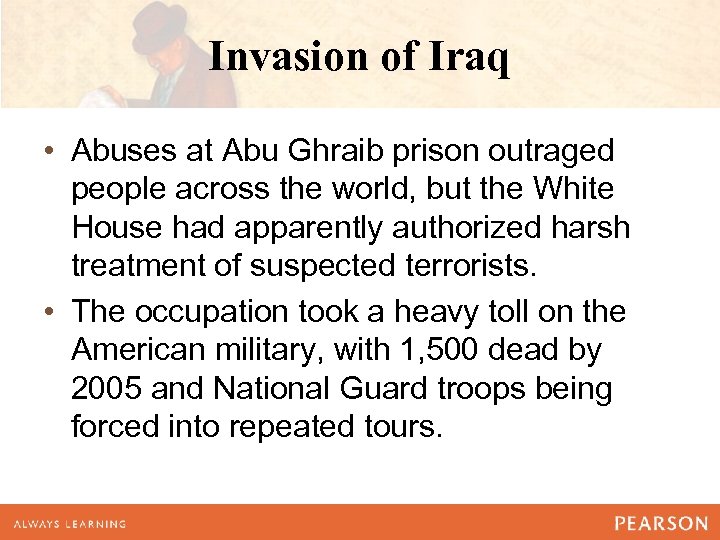 Invasion of Iraq

• Abuses at Abu Ghraib prison outraged people across the world, but the White House had apparently authorized harsh treatment of suspected terrorists.

• The occupation took a heavy toll on the American military, with 1,500 dead by 2005 and National Guard troops being forced into repeated tours.

ALWAYS LEARNING

PEARSON